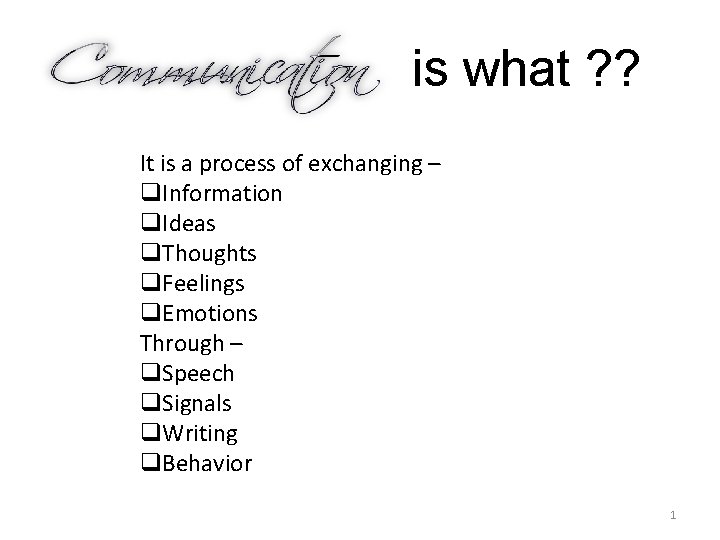 Communication is what ??

It is a process of exchanging –
❑Information
❑Ideas
❑Thoughts
❑Feelings
❑Emotions
Through –
❑Speech
❑Signals
❑Writing
❑Behavior

1